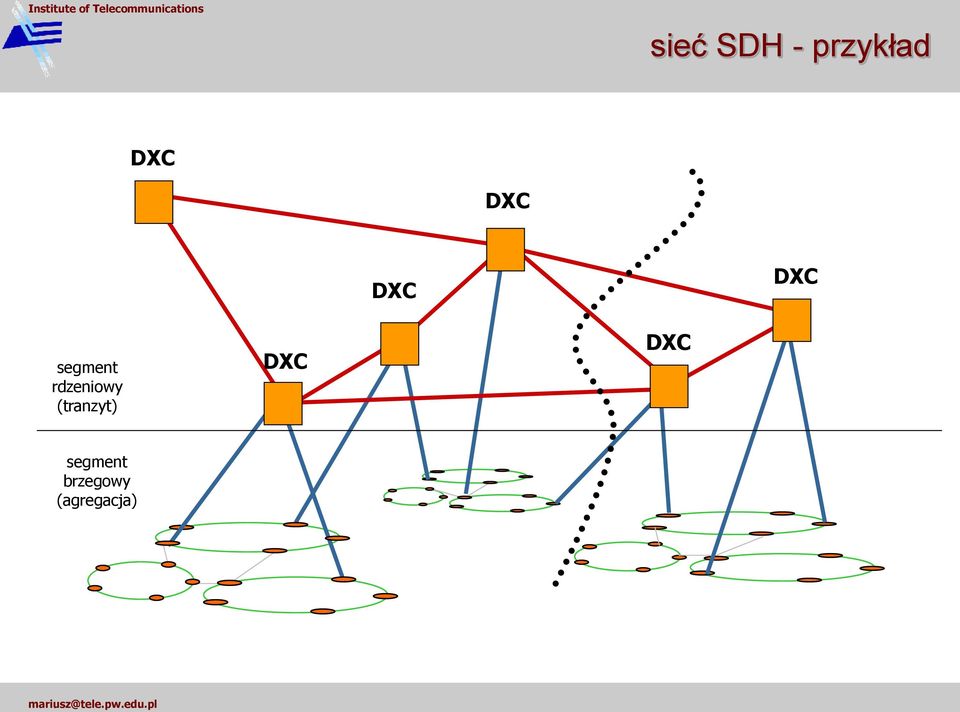 Institute of Telecommunications

sieć SDH - przykład

DXC

DXC

DXC

DXC

DXC

DXC

segment rdzeniowy (tranzyt)

segment brzegowy (agregacja)

mariusz@tele.pw.edu.pl